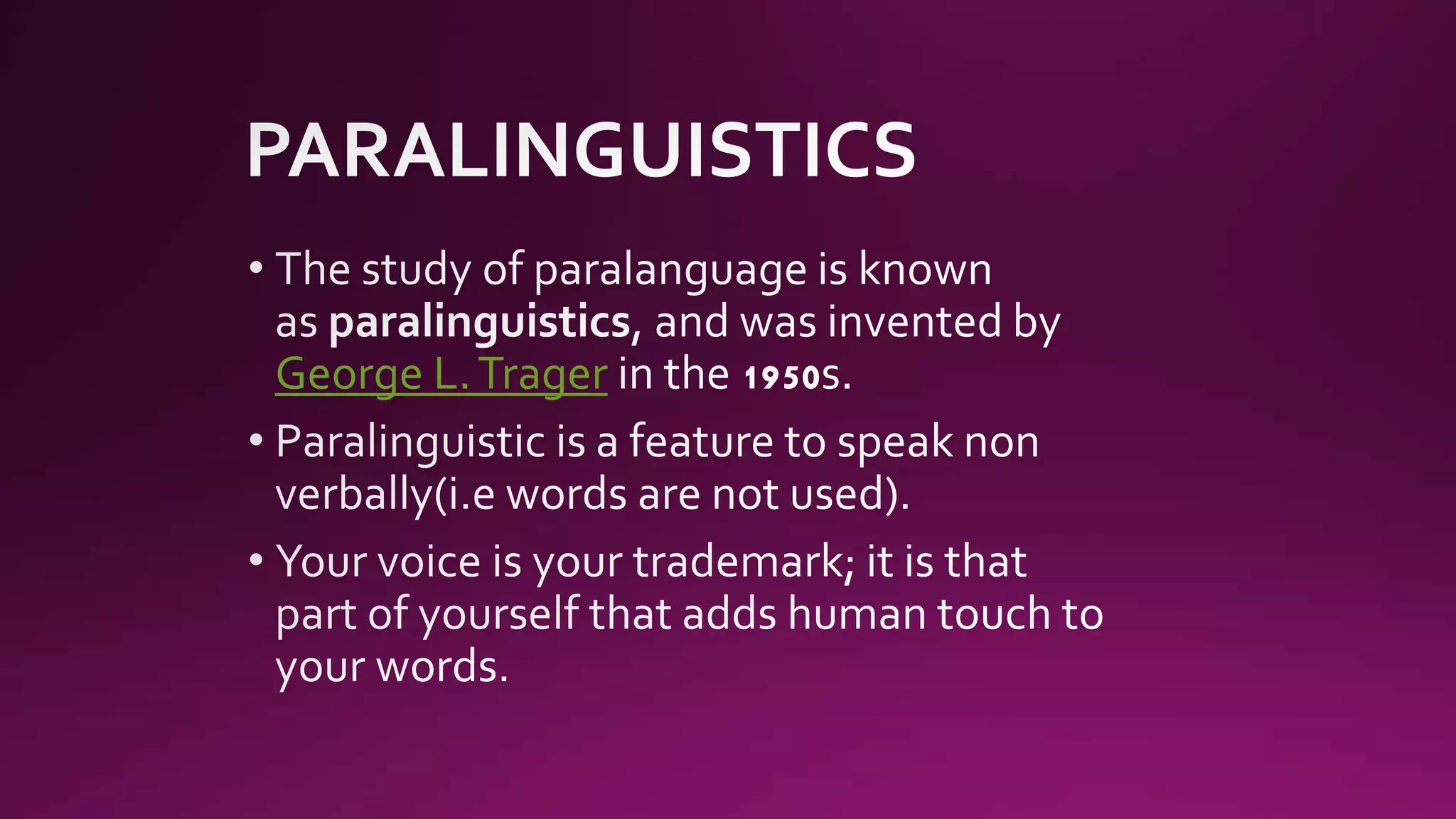 PARALINGUISTICS

• The study of paralanguage is known as paralinguistics, and was invented by George L. Trager in the 1950s.

• Paralinguistic is a feature to speak non verbally(i.e words are not used).

• Your voice is your trademark; it is that part of yourself that adds human touch to your words.